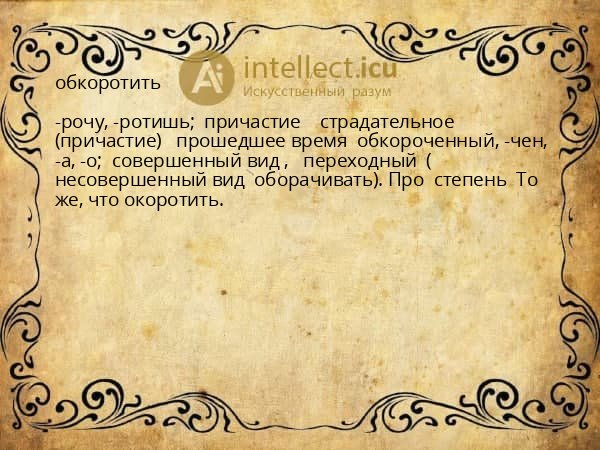 Ai intellect.icu
Искусственный разум

обкоротить

-рочу, -ротишь; причастие страдательное (причастие) прошедшее время обкороченный, -чен, -а, -о; совершенный вид , переходный ( несовершенный вид оборачивать). Про степень То же, что окоротить.